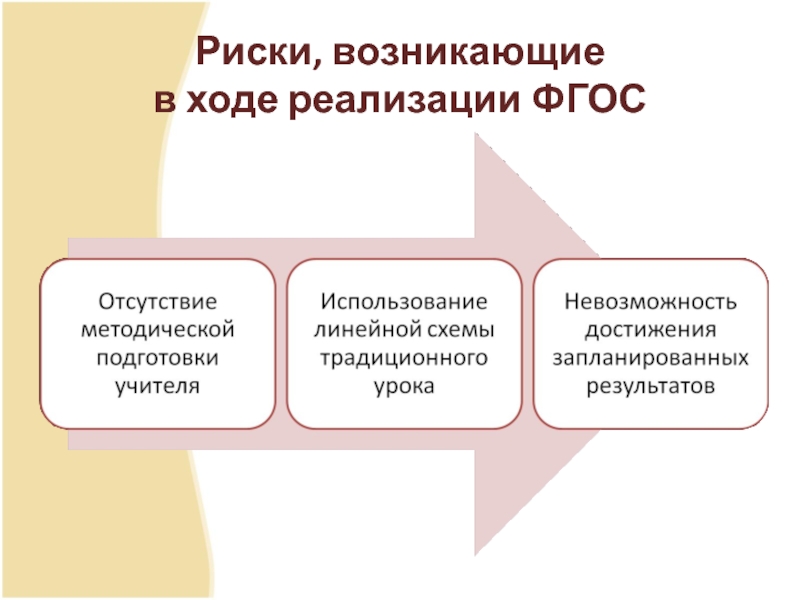 Риски, возникающие в ходе реализации ФГОС

Отсутствие методической подготовки учителя

Использование линейной схемы традиционного урока

Невозможность достижения запланированных результатов